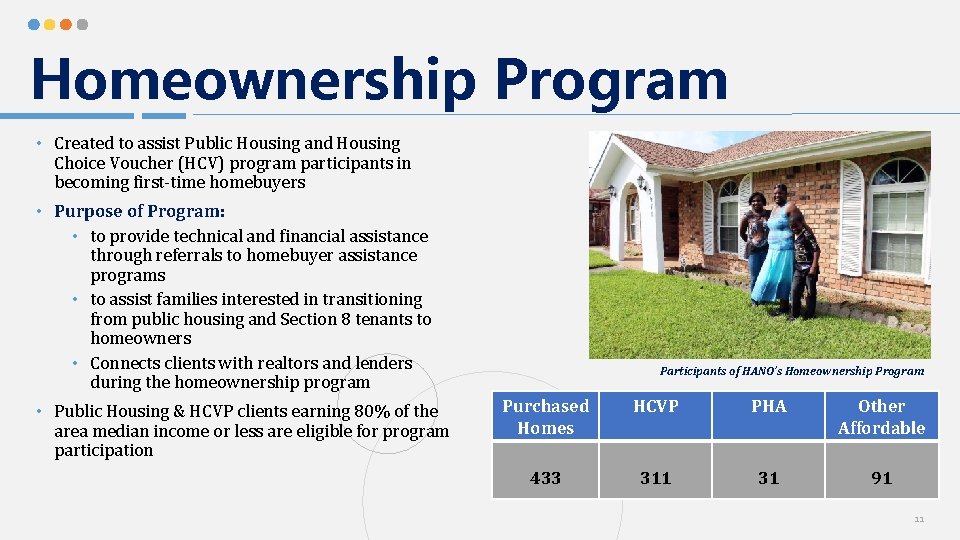 Homeownership Program

• Created to assist Public Housing and Housing Choice Voucher (HCV) program participants in becoming first-time homebuyers

• Purpose of Program:
  • to provide technical and financial assistance through referrals to homebuyer assistance programs
  • to assist families interested in transitioning from public housing and Section 8 tenants to homeowners
  • Connects clients with realtors and lenders during the homeownership program

• Public Housing & HCVP clients earning 80% of the area median income or less are eligible for program participation

Participants of HANO's Homeownership Program

| Purchased Homes | HCVP | PHA | Other Affordable |
|---|---|---|---|
| 433 | 311 | 31 | 91 |

11